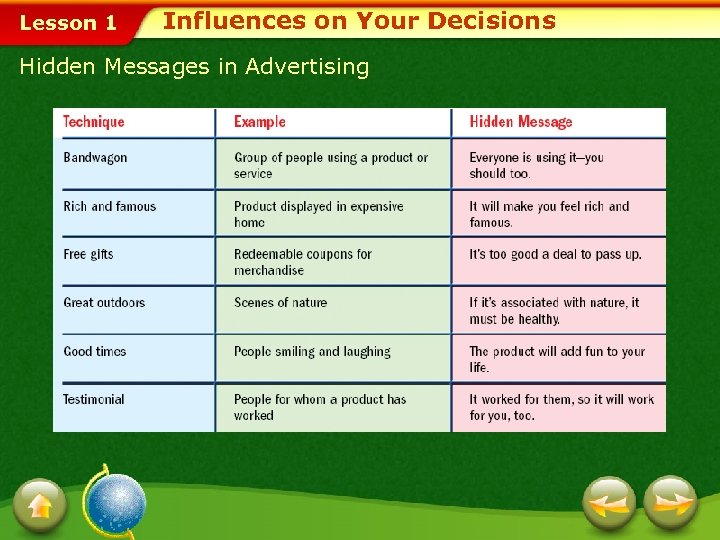 Lesson 1 Influences on Your Decisions

Hidden Messages in Advertising

| Technique | Example | Hidden Message |
|---|---|---|
| Bandwagon | Group of people using a product or service | Everyone is using it—you should too. |
| Rich and famous | Product displayed in expensive home | It will make you feel rich and famous. |
| Free gifts | Redeemable coupons for merchandise | It's too good a deal to pass up. |
| Great outdoors | Scenes of nature | If it's associated with nature, it must be healthy. |
| Good times | People smiling and laughing | The product will add fun to your life. |
| Testimonial | People for whom a product has worked | It worked for them, so it will work for you, too. |